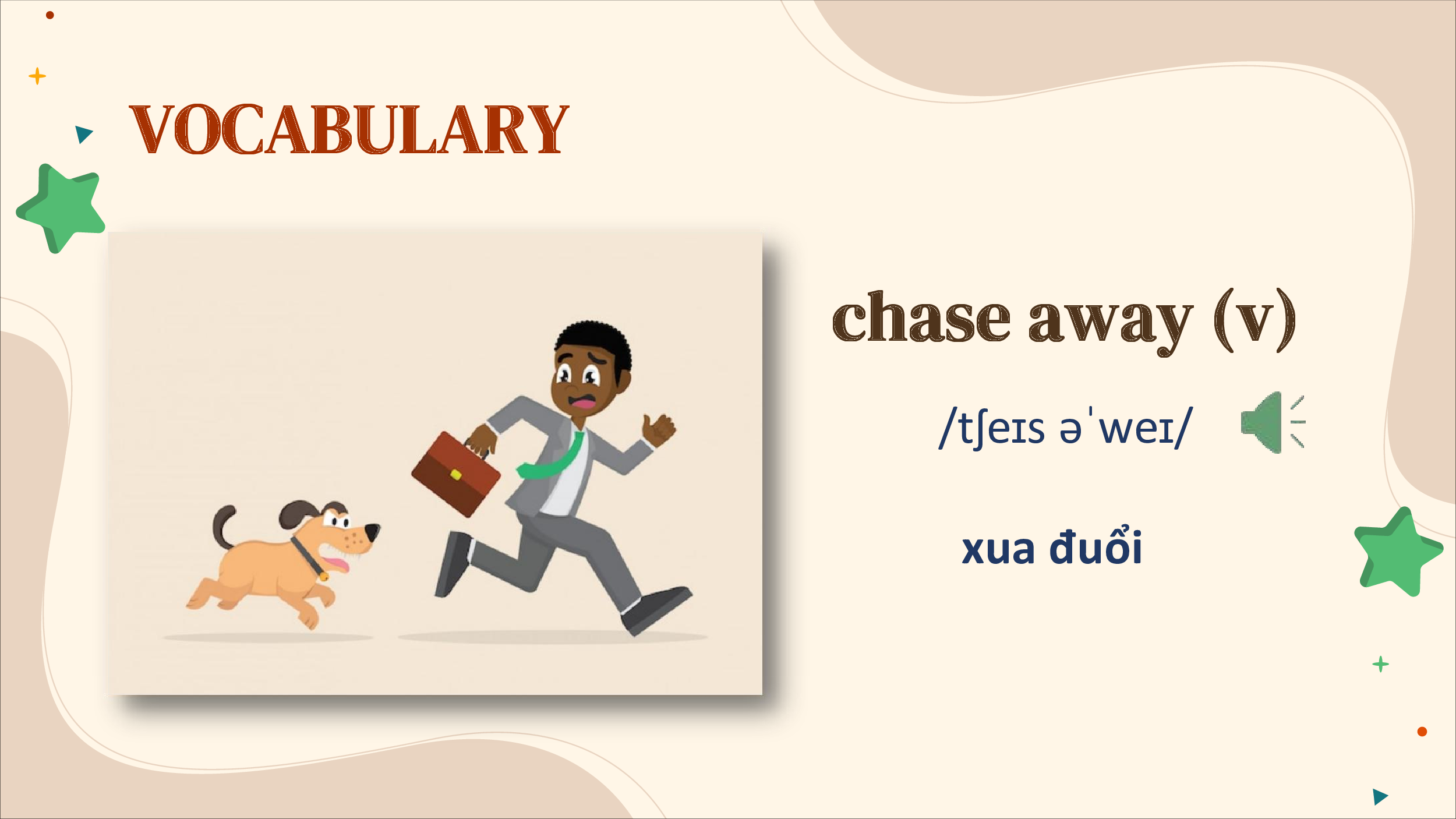 VOCABULARY

chase away (v)

/tʃeɪs əˈweɪ/

xua đuổi